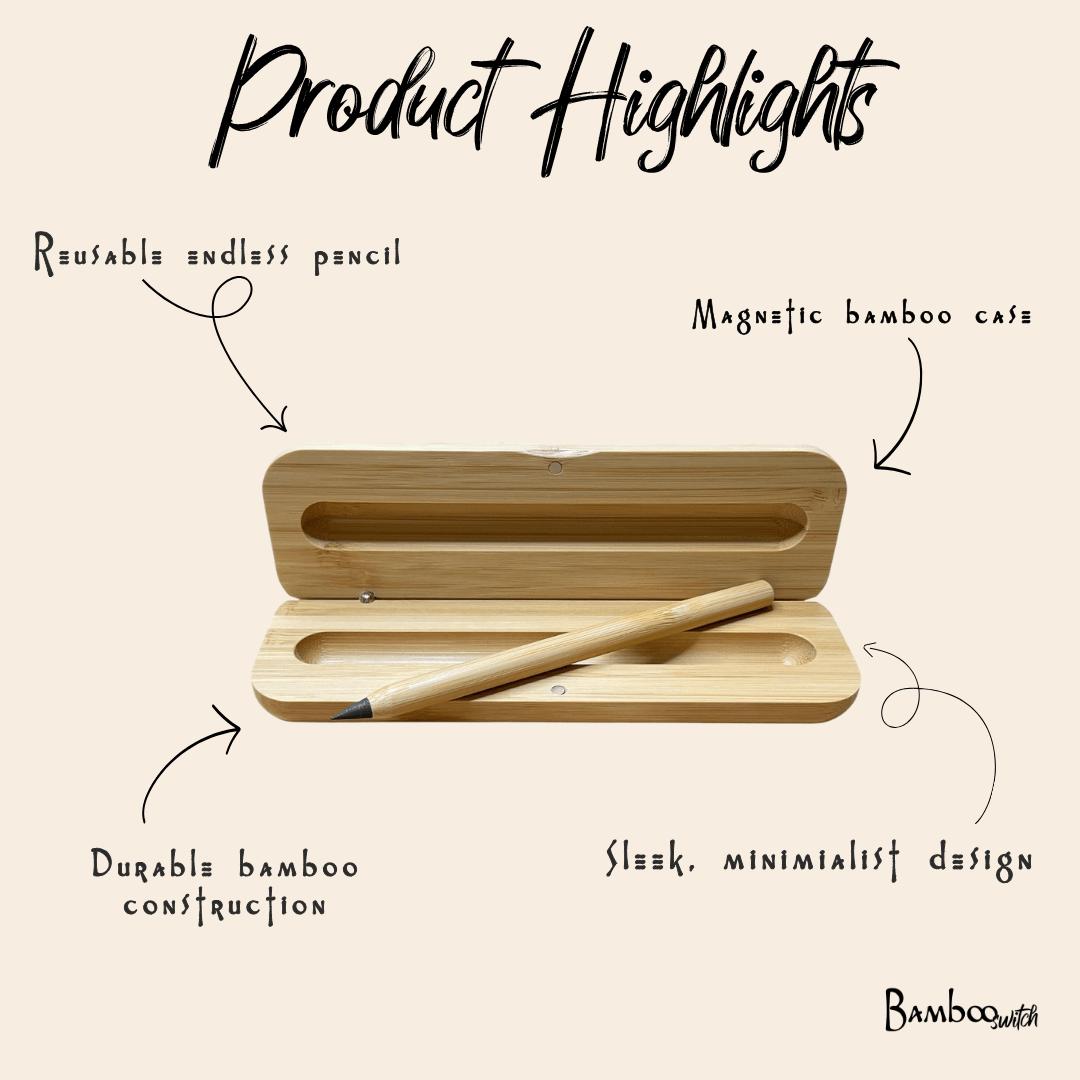 Product Highlights

Reusable endless pencil

Magnetic bamboo case

Durable bamboo construction

Sleek, minimialist design

Bamboo switch